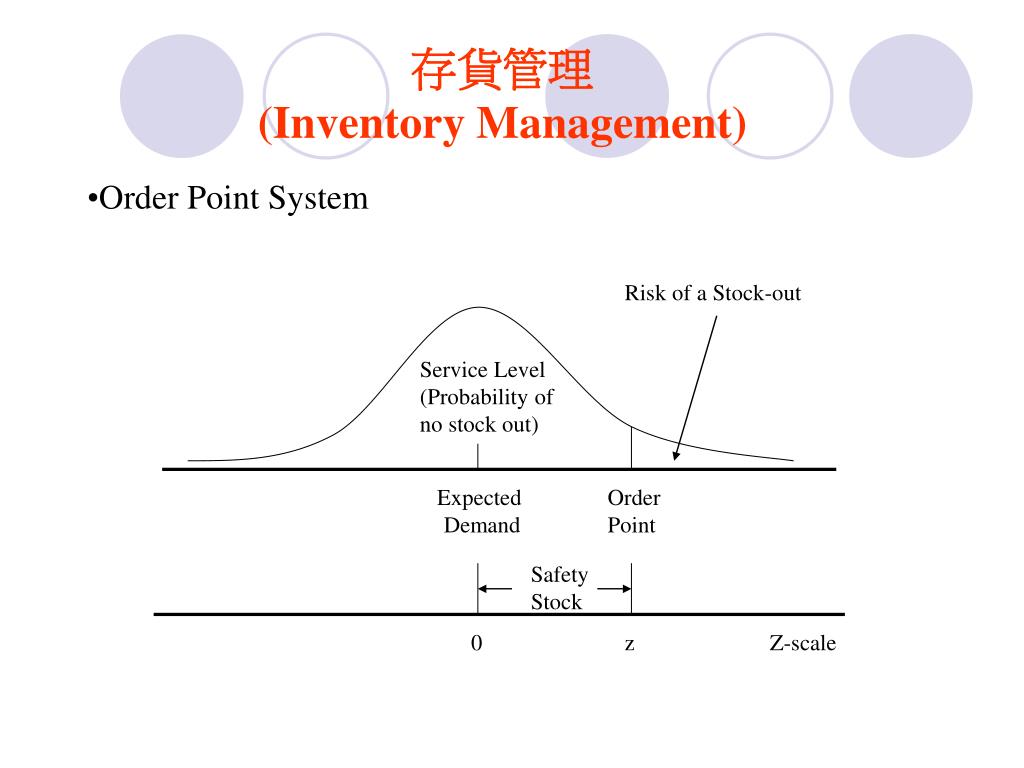 存貨管理
(Inventory Management)

•Order Point System

Risk of a Stock-out

Service Level (Probability of no stock out)

Expected Demand

Order Point

Safety Stock

0

z

Z-scale